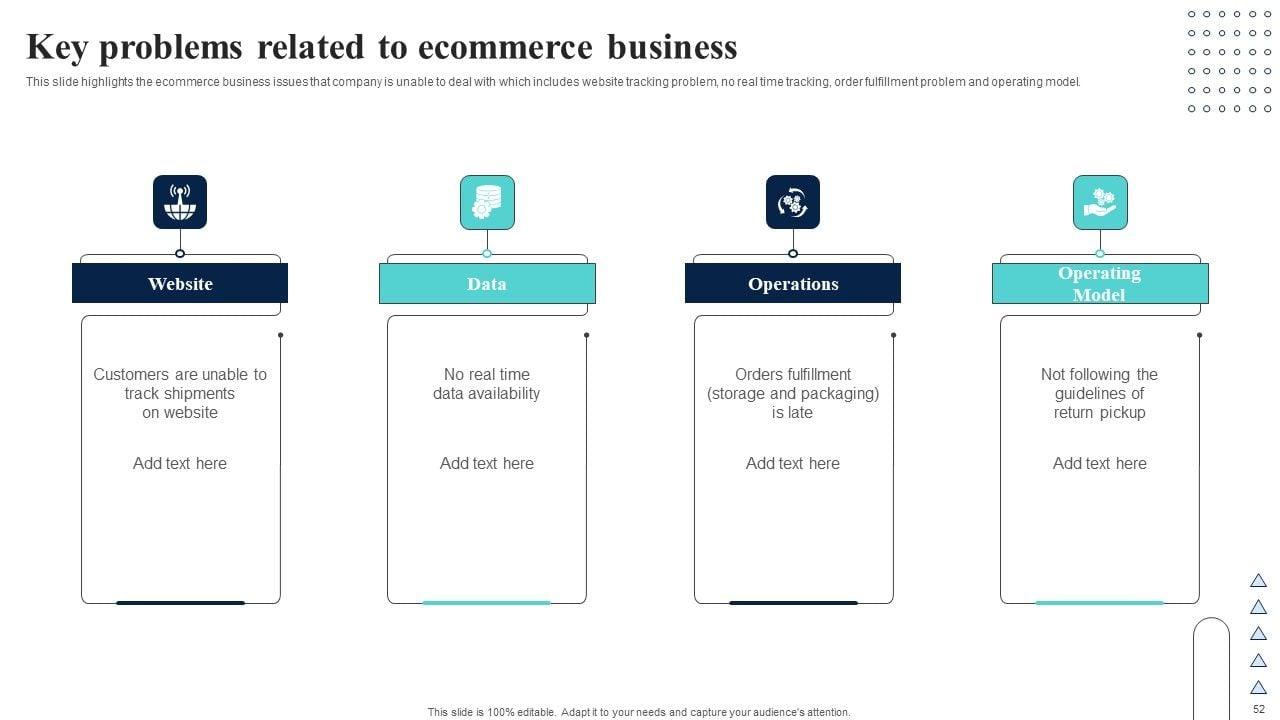 Key problems related to ecommerce business

This slide highlights the ecommerce business issues that company is unable to deal with which includes website tracking problem, no real time tracking, order fulfillment problem and operating model.

Website

Customers are unable to track shipments on website

Add text here

Data

No real time data availability

Add text here

Operations

Orders fulfillment (storage and packaging) is late

Add text here

Operating Model

Not following the guidelines of return pickup

Add text here

This slide is 100% editable. Adapt it to your needs and capture your audience's attention.

52